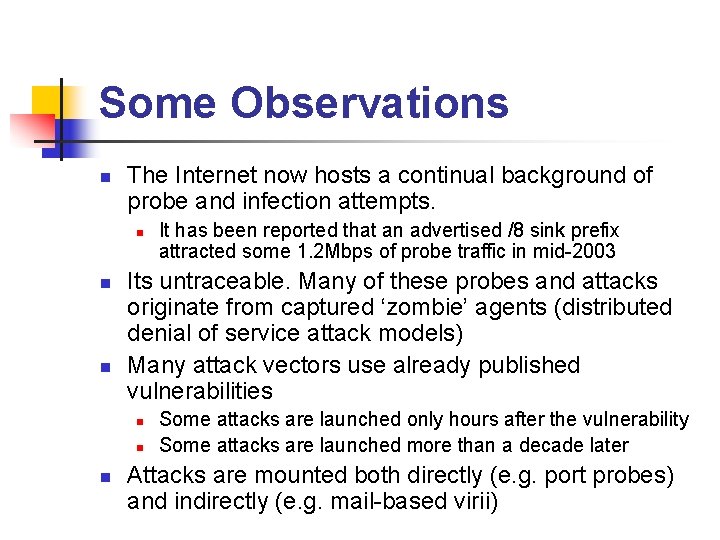 Some Observations

- The Internet now hosts a continual background of probe and infection attempts.
  - It has been reported that an advertised /8 sink prefix attracted some 1.2Mbps of probe traffic in mid-2003
- Its untraceable. Many of these probes and attacks originate from captured ‘zombie’ agents (distributed denial of service attack models)
- Many attack vectors use already published vulnerabilities
  - Some attacks are launched only hours after the vulnerability
  - Some attacks are launched more than a decade later
- Attacks are mounted both directly (e.g. port probes) and indirectly (e.g. mail-based virii)